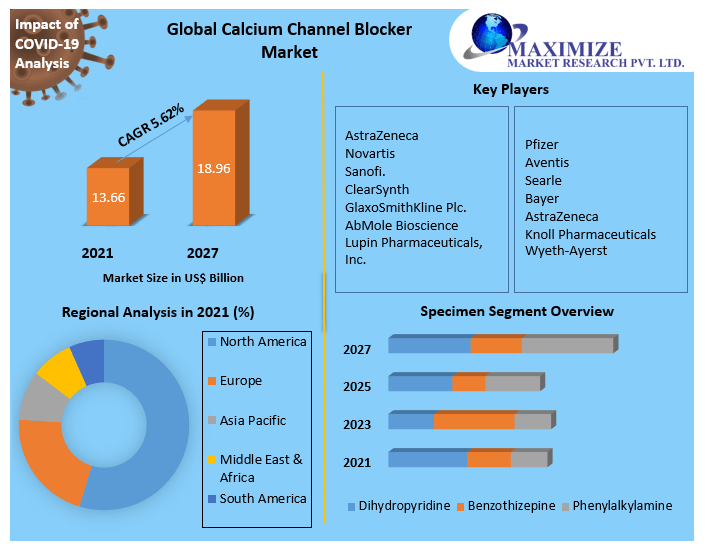 Impact of COVID-19 Analysis

Global Calcium Channel Blocker Market

MAXIMIZE
MARKET RESEARCH PVT. LTD.

CAGR 5.62%

13.66

18.96

2021

2027

Market Size in US$ Billion

Key Players

AstraZeneca
Novartis
Sanofi.
ClearSynth
GlaxoSmithKline Plc.
AbMole Bioscience
Lupin Pharmaceuticals, Inc.

Pfizer
Aventis
Searle
Bayer
AstraZeneca
Knoll Pharmaceuticals
Wyeth-Ayerst

Regional Analysis in 2021 (%)

North America
Europe
Asia Pacific
Middle East & Africa
South America

Specimen Segment Overview

2027
2025
2023
2021

Dihydropyridine
Benzothizepine
Phenylalkylamine